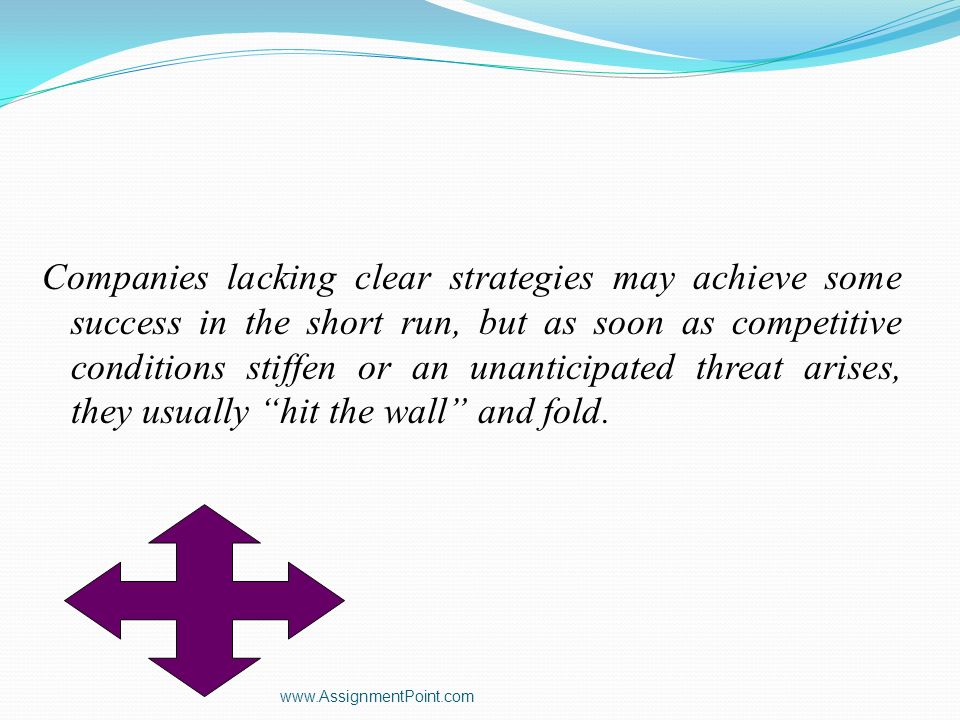 Companies lacking clear strategies may achieve some success in the short run, but as soon as competitive conditions stiffen or an unanticipated threat arises, they usually “hit the wall” and fold.

www.AssignmentPoint.com